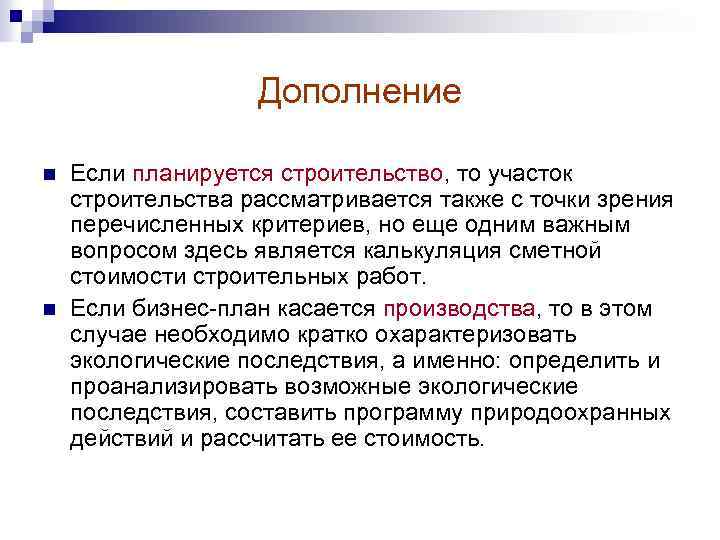 Дополнение

Если планируется строительство, то участок строительства рассматривается также с точки зрения перечисленных критериев, но еще одним важным вопросом здесь является калькуляция сметной стоимости строительных работ.

Если бизнес-план касается производства, то в этом случае необходимо кратко охарактеризовать экологические последствия, а именно: определить и проанализировать возможные экологические последствия, составить программу природоохранных действий и рассчитать ее стоимость.